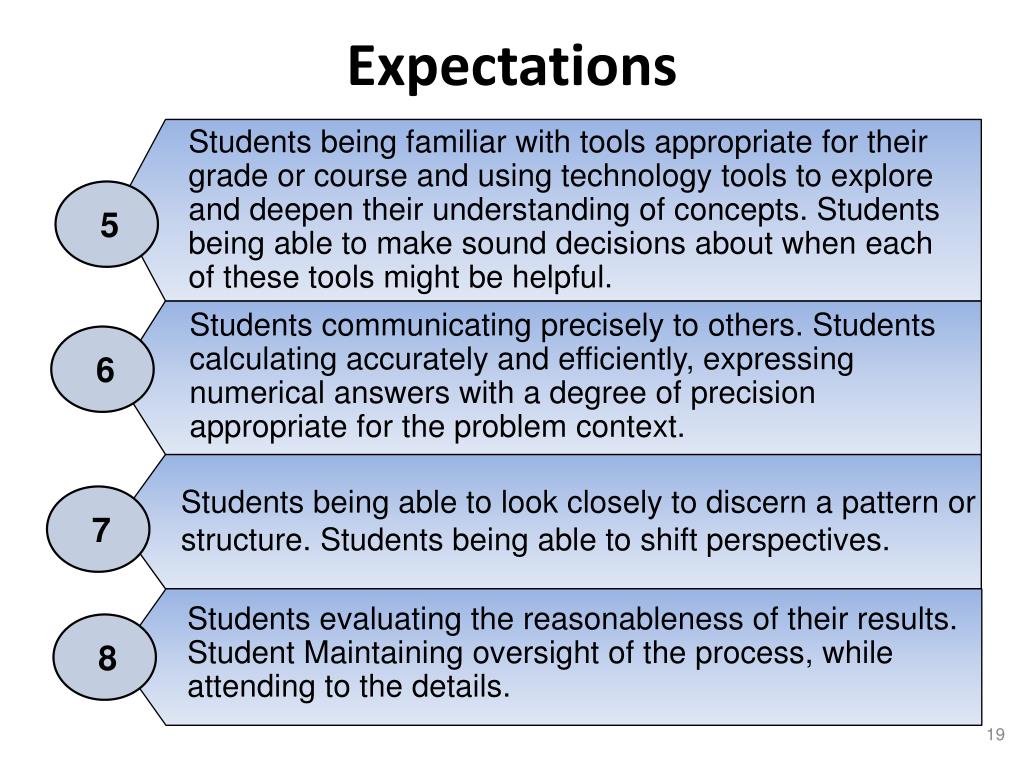 Expectations

5

Students being familiar with tools appropriate for their grade or course and using technology tools to explore and deepen their understanding of concepts. Students being able to make sound decisions about when each of these tools might be helpful.

6

Students communicating precisely to others. Students calculating accurately and efficiently, expressing numerical answers with a degree of precision appropriate for the problem context.

7

Students being able to look closely to discern a pattern or structure. Students being able to shift perspectives.

8

Students evaluating the reasonableness of their results. Student Maintaining oversight of the process, while attending to the details.

19